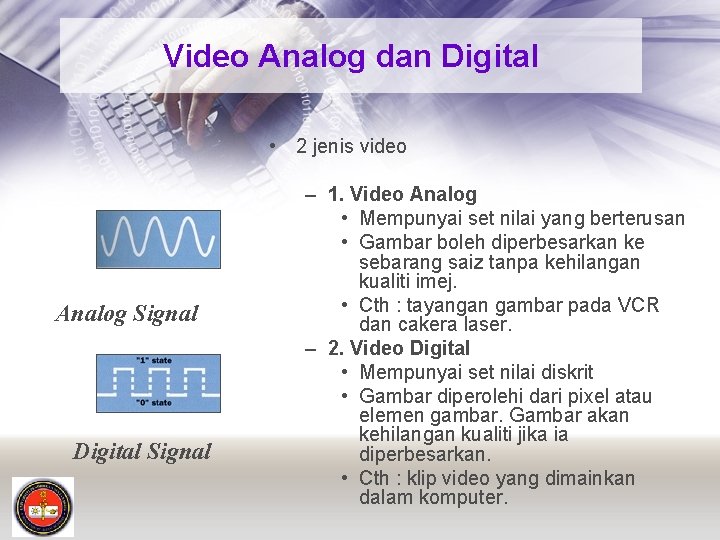 Video Analog dan Digital

• 2 jenis video

– 1. Video Analog
• Mempunyai set nilai yang berterusan
• Gambar boleh diperbesarkan ke sebarang saiz tanpa kehilangan kualiti imej.
• Cth : tayangan gambar pada VCR dan cakera laser.

– 2. Video Digital
• Mempunyai set nilai diskrit
• Gambar diperolehi dari pixel atau elemen gambar. Gambar akan kehilangan kualiti jika ia diperbesarkan.
• Cth : klip video yang dimainkan dalam komputer.

Analog Signal

"1" state

"0" state

Digital Signal